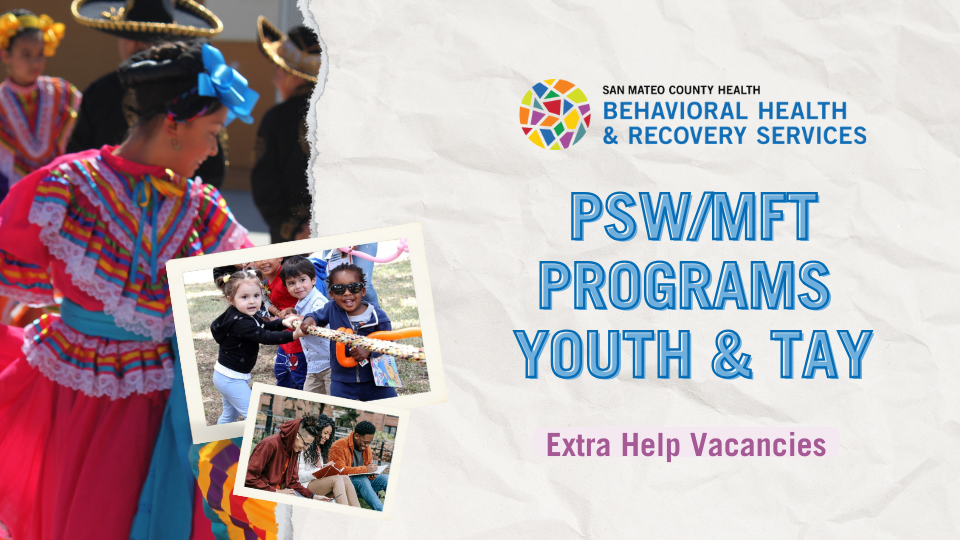 SAN MATEO COUNTY HEALTH
BEHAVIORAL HEALTH
& RECOVERY SERVICES

PSW/MFT PROGRAMS YOUTH & TAY

Extra Help Vacancies